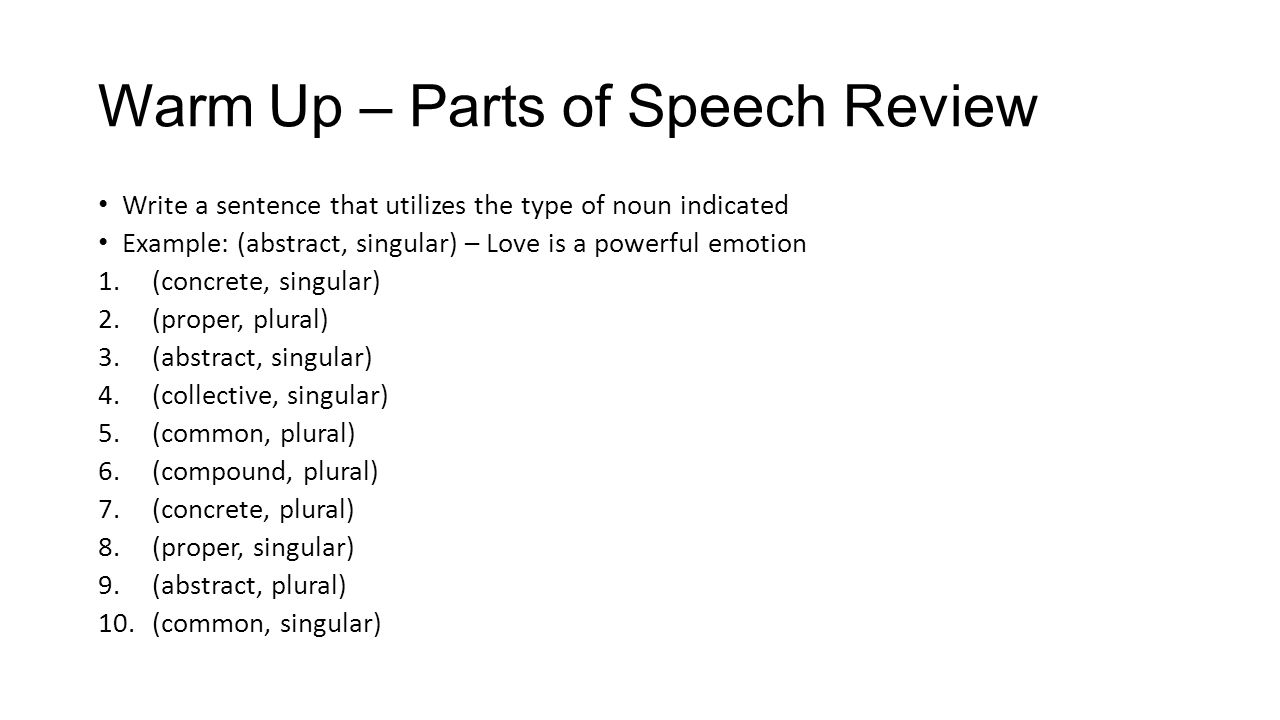 Warm Up – Parts of Speech Review

• Write a sentence that utilizes the type of noun indicated
• Example: (abstract, singular) – Love is a powerful emotion

1. (concrete, singular)
2. (proper, plural)
3. (abstract, singular)
4. (collective, singular)
5. (common, plural)
6. (compound, plural)
7. (concrete, plural)
8. (proper, singular)
9. (abstract, plural)
10. (common, singular)